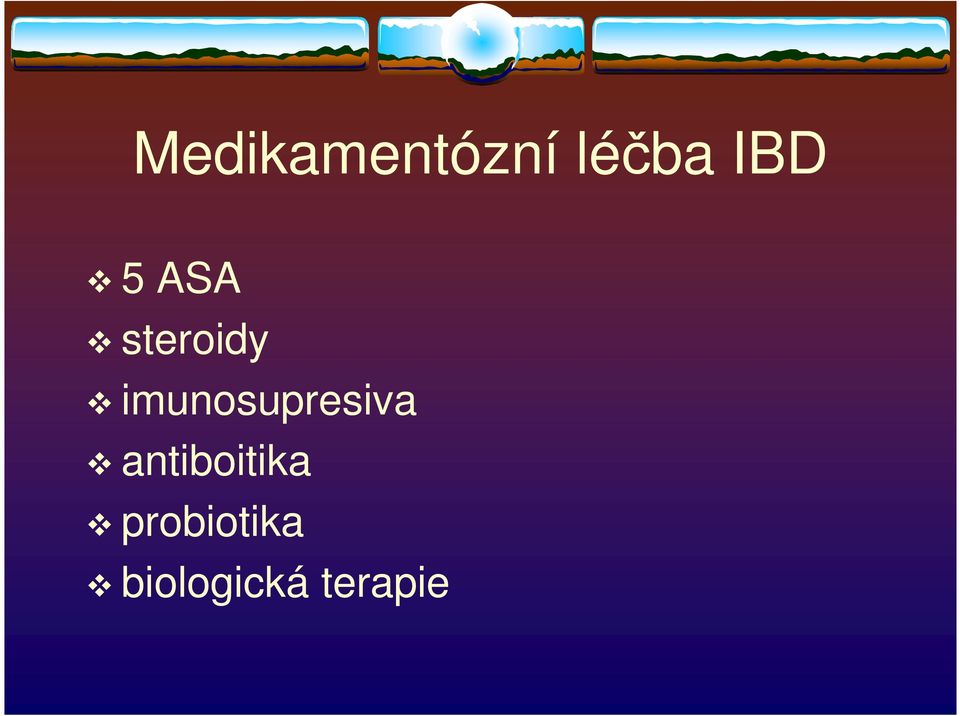 Medikamentózní léčba IBD

❖ 5 ASA
❖ steroidy
❖ imunosupresiva
❖ antiboitika
❖ probiotika
❖ biologická terapie